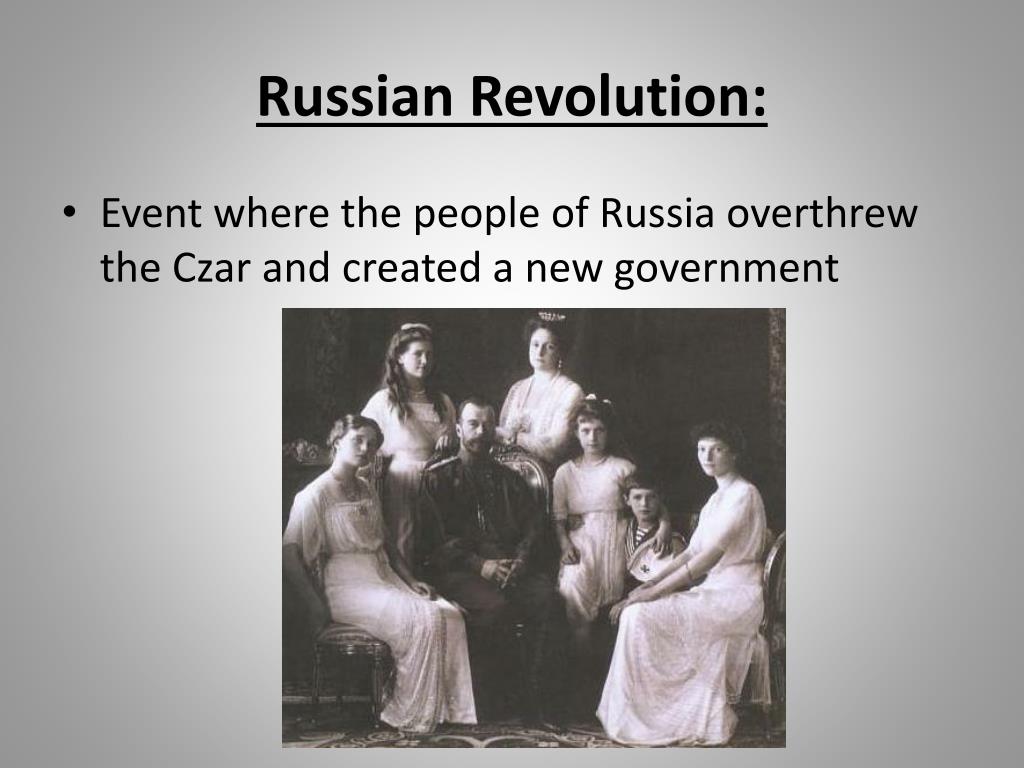 Russian Revolution:

• Event where the people of Russia overthrew the Czar and created a new government